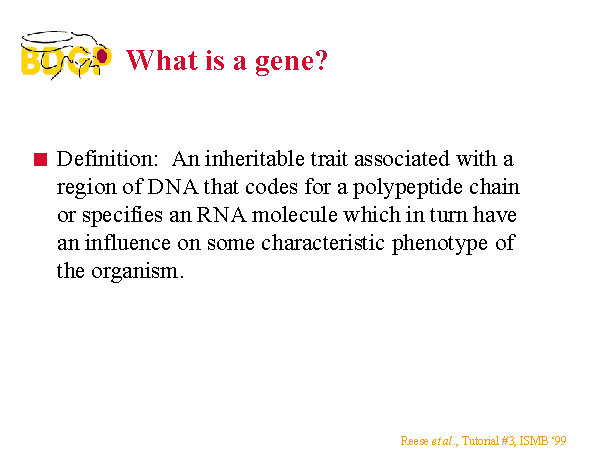 BDGP What is a gene?

Definition: An inheritable trait associated with a region of DNA that codes for a polypeptide chain or specifies an RNA molecule which in turn have an influence on some characteristic phenotype of the organism.

Reese et al., Tutorial #3, ISMB '99